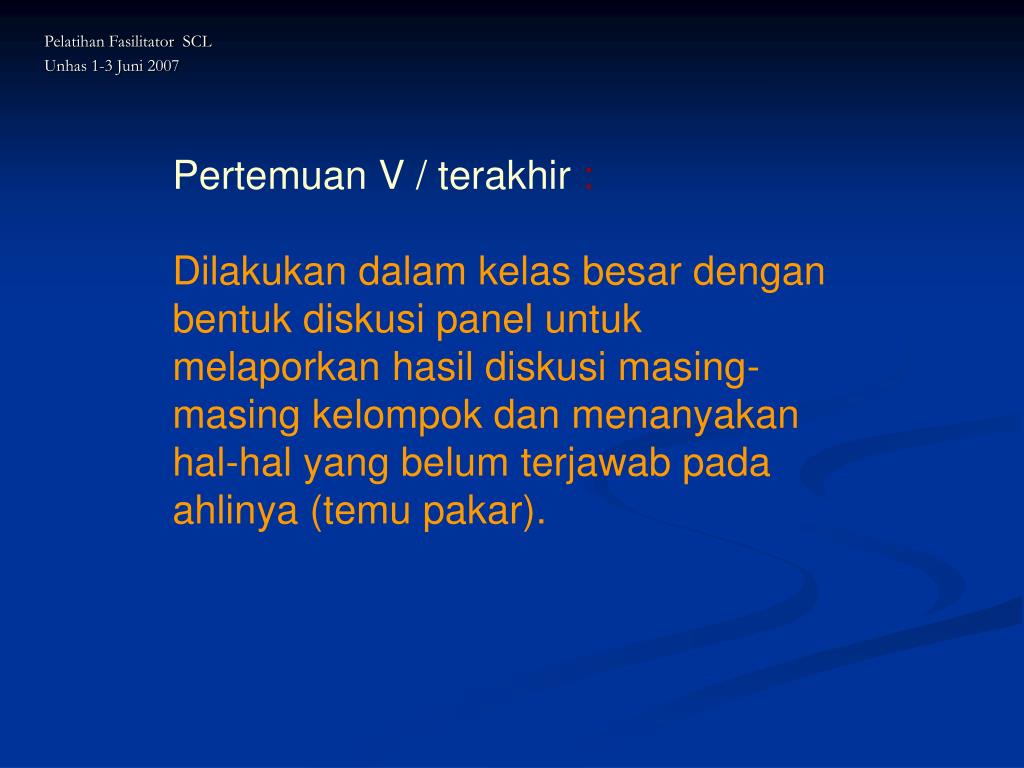 Pelatihan Fasilitator SCL
Unhas 1-3 Juni 2007

Pertemuan V / terakhir :

Dilakukan dalam kelas besar dengan bentuk diskusi panel untuk melaporkan hasil diskusi masing-masing kelompok dan menanyakan hal-hal yang belum terjawab pada ahlinya (temu pakar).